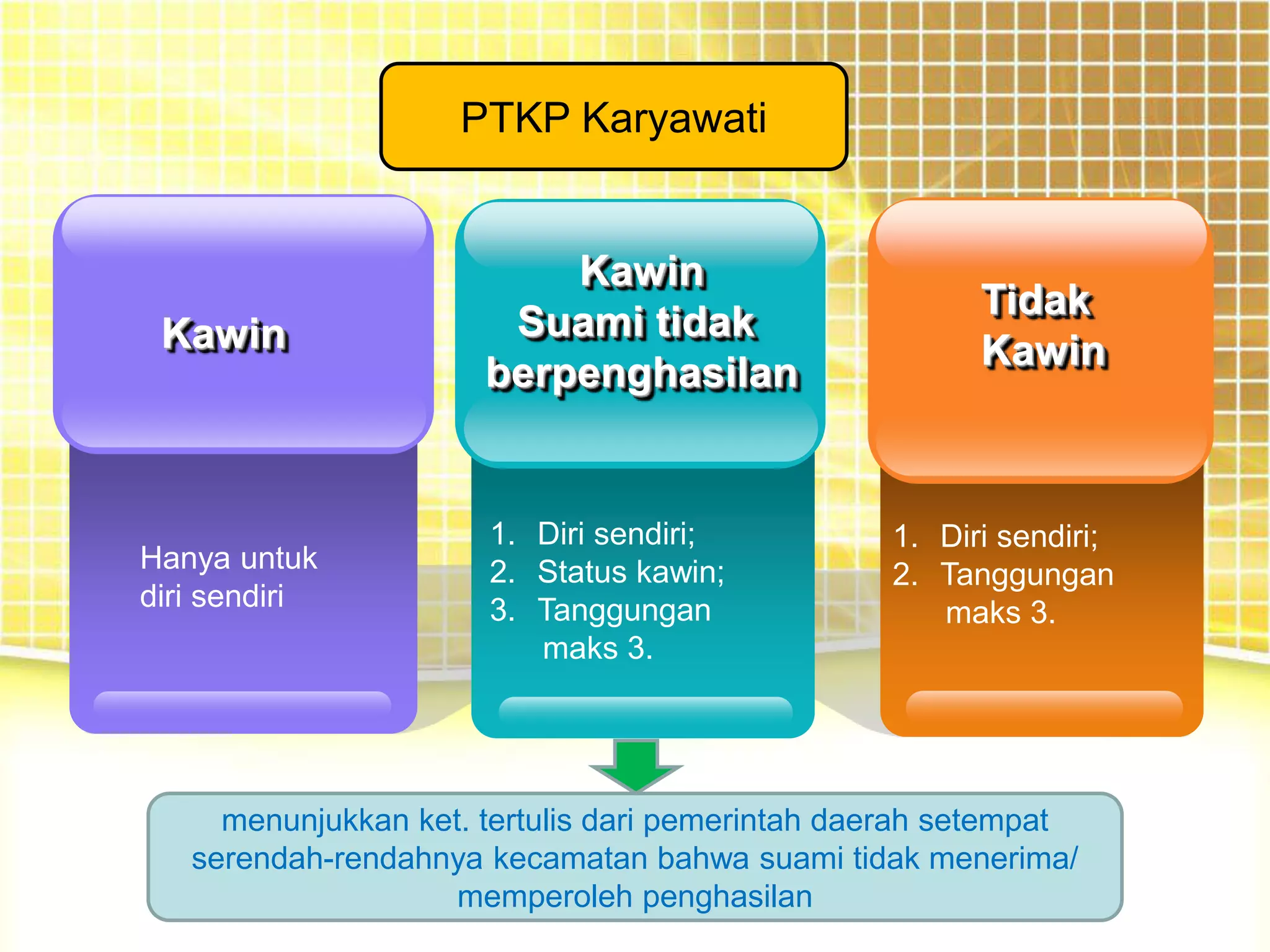 PTKP Karyawati

Kawin

Hanya untuk diri sendiri

Kawin
Suami tidak berpenghasilan

1. Diri sendiri;
2. Status kawin;
3. Tanggungan maks 3.

Tidak Kawin

1. Diri sendiri;
2. Tanggungan maks 3.

menunjukkan ket. tertulis dari pemerintah daerah setempat serendah-rendahnya kecamatan bahwa suami tidak menerima/ memperoleh penghasilan